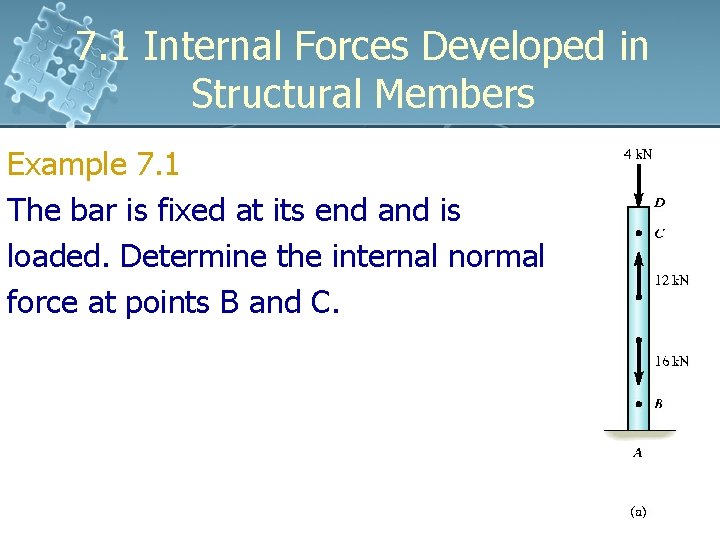 7.1 Internal Forces Developed in Structural Members

Example 7.1

The bar is fixed at its end and is loaded. Determine the internal normal force at points B and C.

4 kN
D
C
12 kN
16 kN
B
A
(a)